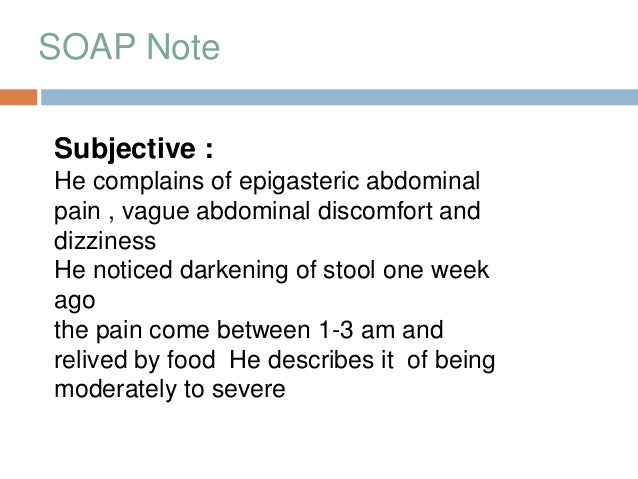 SOAP Note

Subjective :
He complains of epigasteric abdominal pain , vague abdominal discomfort and dizziness
He noticed darkening of stool one week ago
the pain come between 1-3 am and relived by food He describes it of being moderately to severe